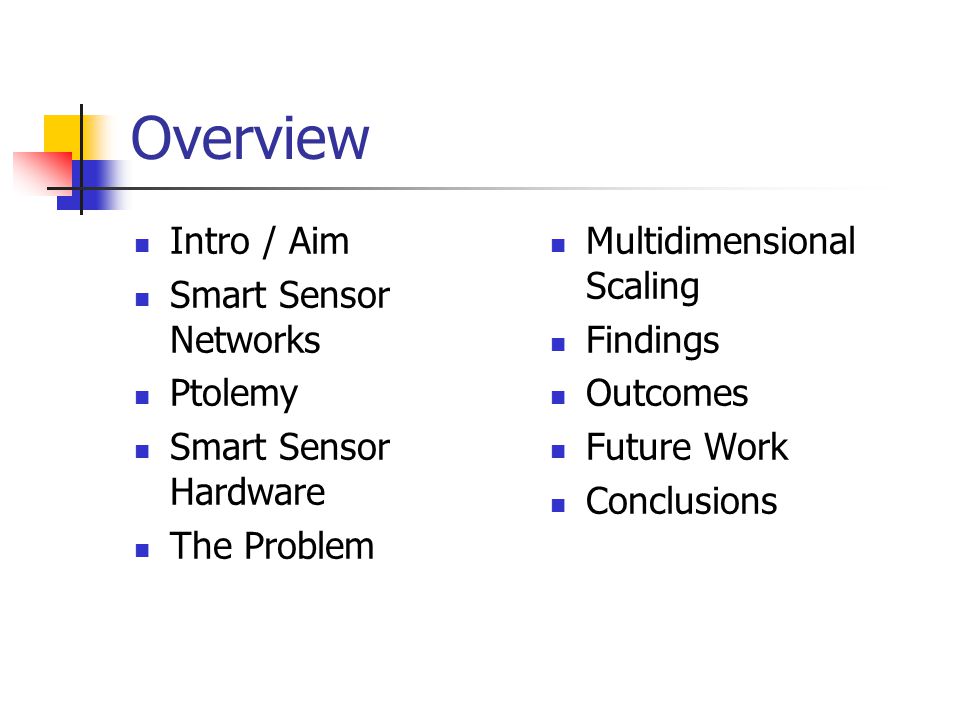 Overview

- Intro / Aim
- Smart Sensor Networks
- Ptolemy
- Smart Sensor Hardware
- The Problem

- Multidimensional Scaling
- Findings
- Outcomes
- Future Work
- Conclusions